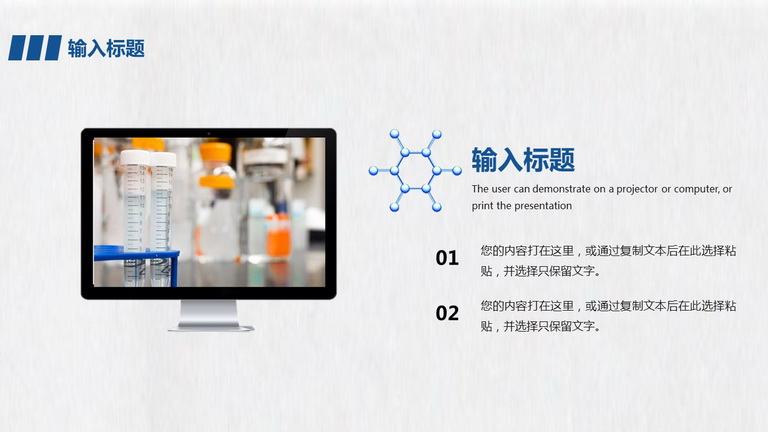 输入标题

输入标题

The user can demonstrate on a projector or computer, or print the presentation

01 您的内容打在这里，或通过复制文本后在此选择粘贴，并选择只保留文字。

02 您的内容打在这里，或通过复制文本后在此选择粘贴，并选择只保留文字。